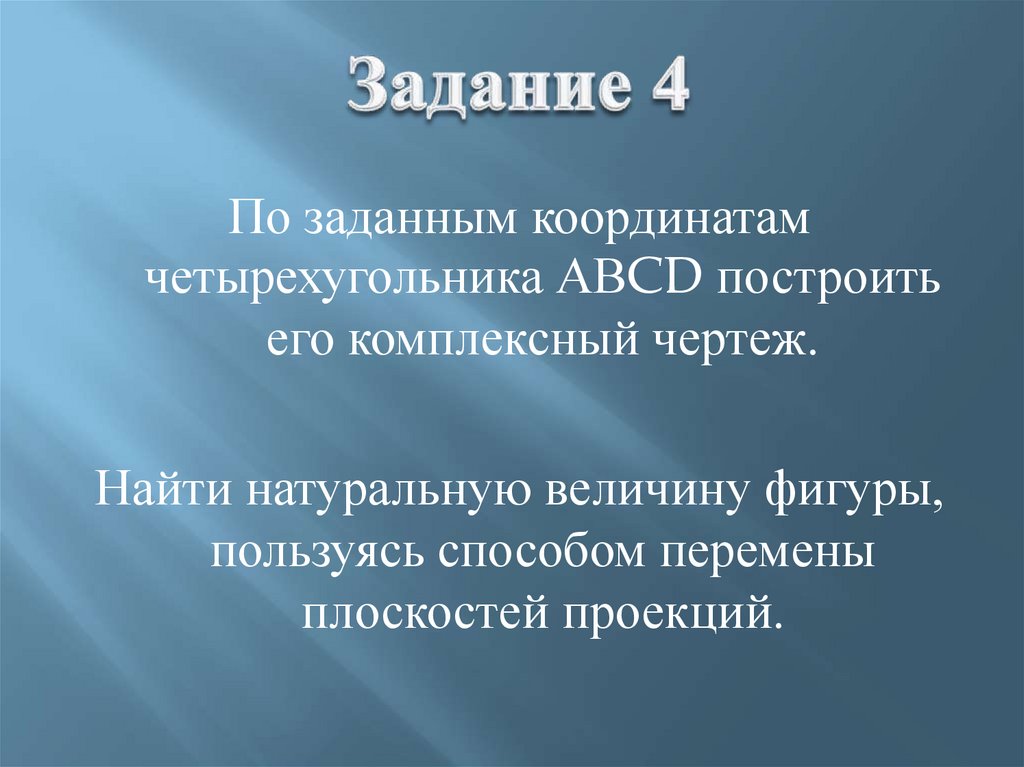 Задание 4

По заданным координатам четырехугольника ABCD построить его комплексный чертеж.

Найти натуральную величину фигуры, пользуясь способом перемены плоскостей проекций.